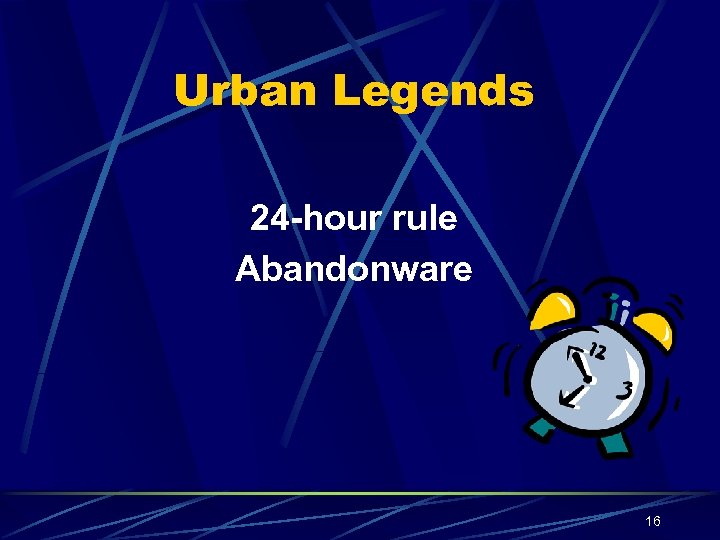 Urban Legends

24-hour rule
Abandonware

12
3

16